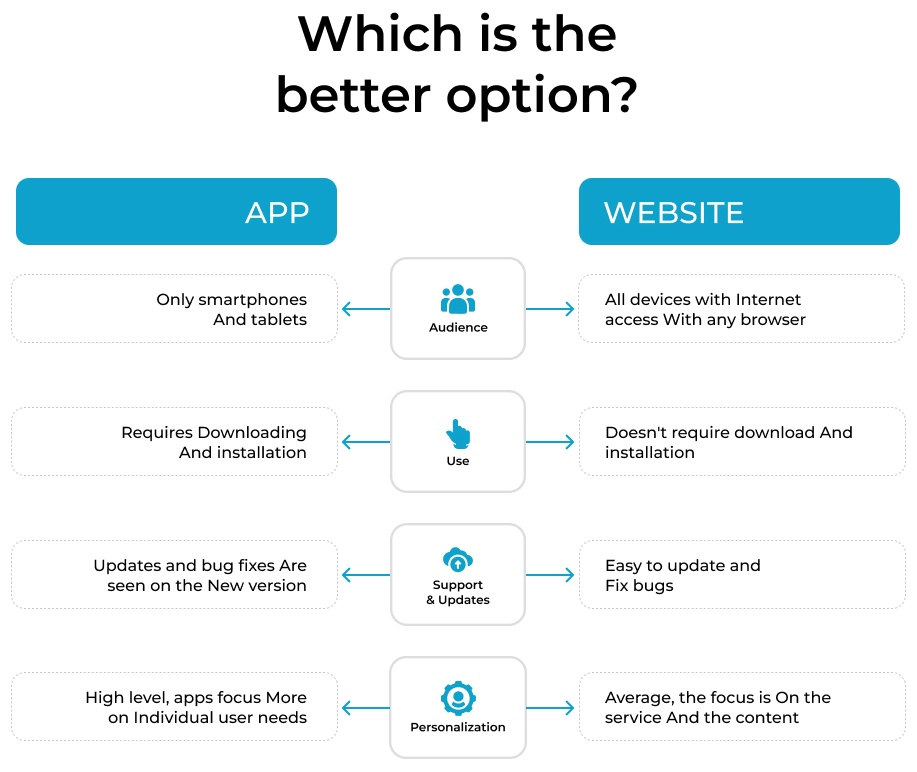 Which is the better option?

APP

WEBSITE

Only smartphones And tablets

Audience

All devices with Internet access With any browser

Requires Downloading And installation

Use

Doesn't require download And installation

Updates and bug fixes Are seen on the New version

Support & Updates

Easy to update and Fix bugs

High level, apps focus More on Individual user needs

Personalization

Average, the focus is On the service And the content